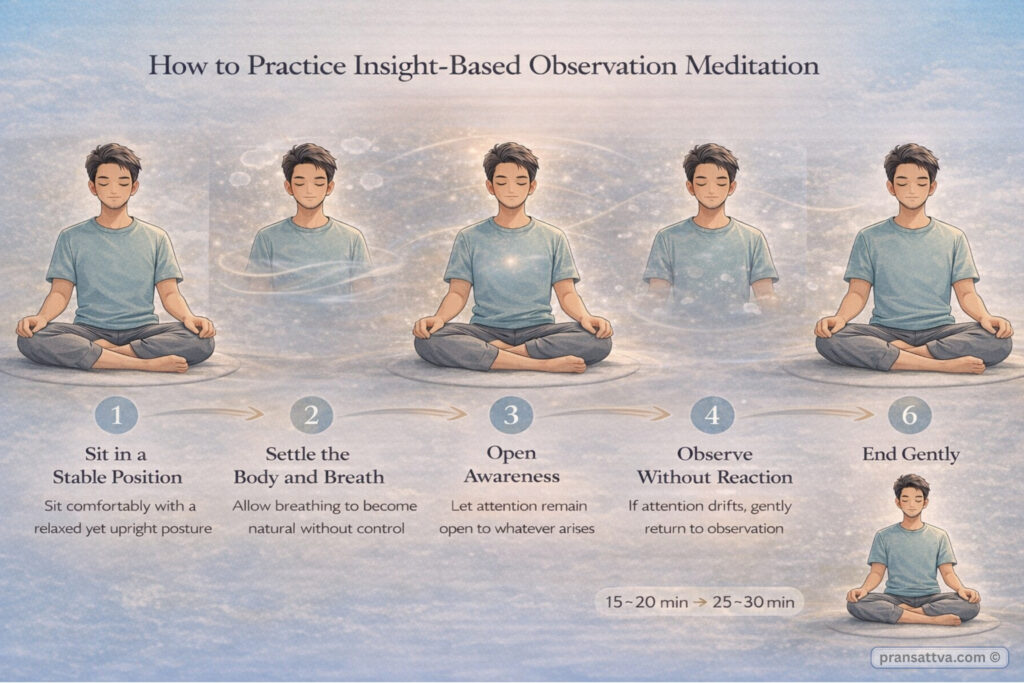 How to Practice Insight-Based Observation Meditation

1
Sit in a Stable Position
Sit comfortably with a relaxed yet upright posture

2
Settle the Body and Breath
Allow breathing to become natural without control

3
Open Awareness
Let attention remain open to whatever arises

4
Observe Without Reaction
If attention drifts, gently return to observation

6
End Gently

15~20 min → 25~30 min

pransattva.com ©